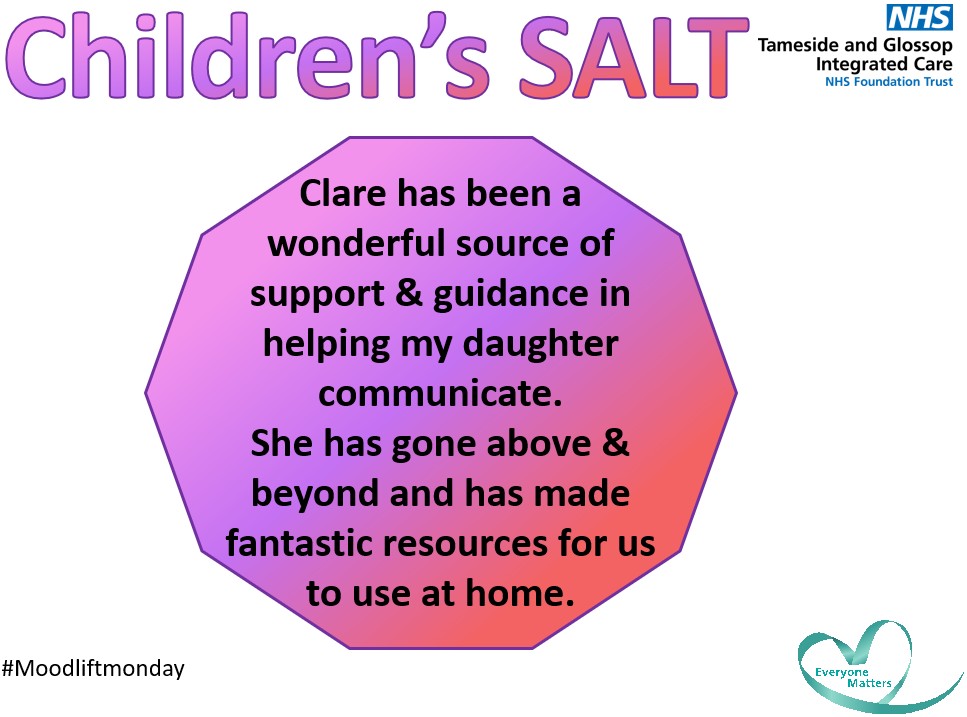 Children's SALT

NHS
Tameside and Glossop
Integrated Care
NHS Foundation Trust

Clare has been a wonderful source of support & guidance in helping my daughter communicate.
She has gone above & beyond and has made fantastic resources for us to use at home.

#Moodliftmonday

Everyone Matters